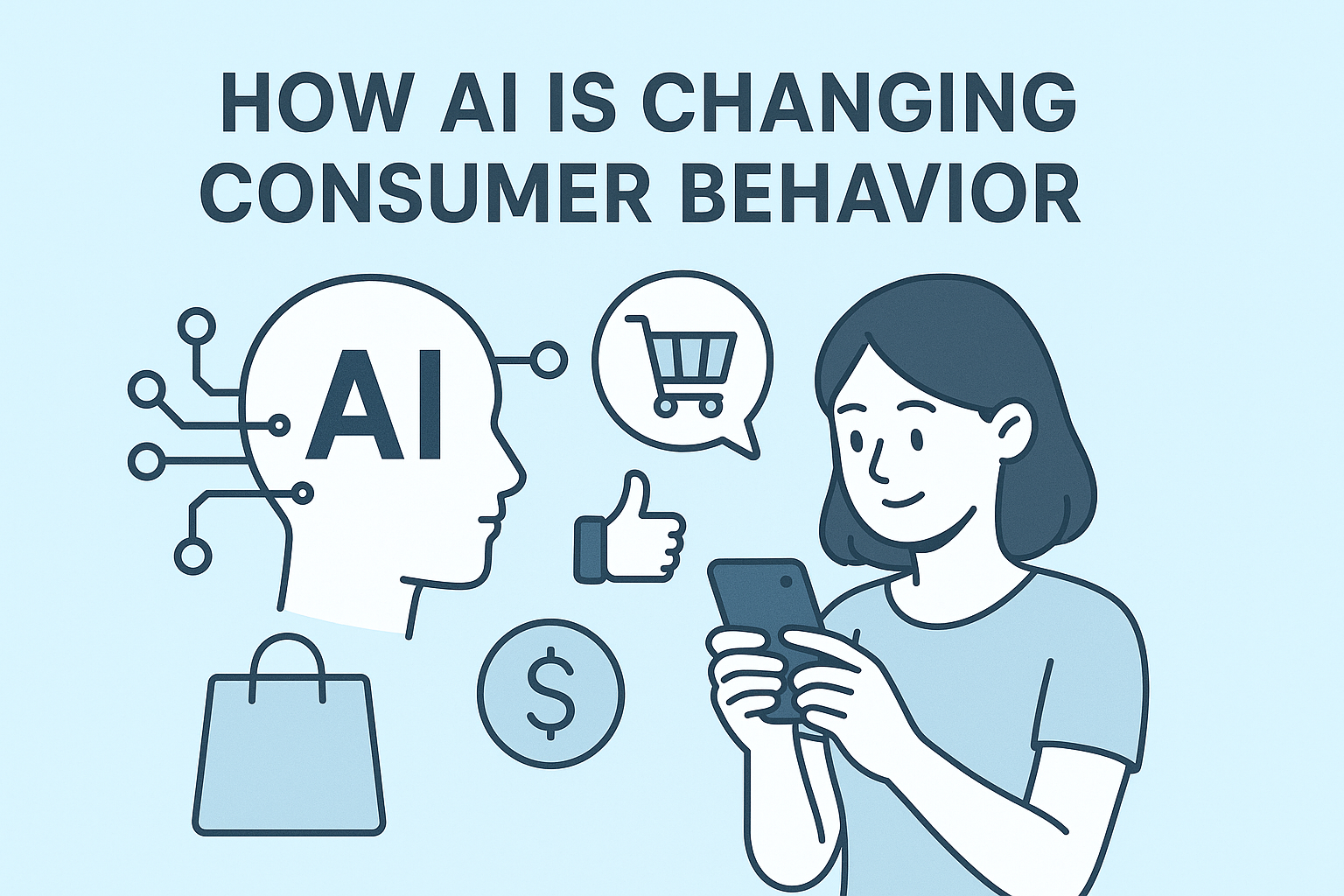 HOW AI IS CHANGING CONSUMER BEHAVIOR

AI

$